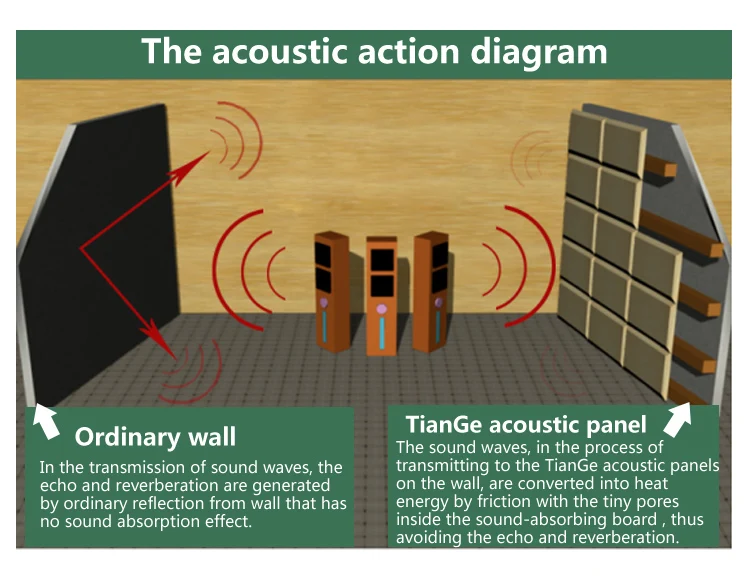 The acoustic action diagram

Ordinary wall

In the transmission of sound waves, the echo and reverberation are generated by ordinary reflection from wall that has no sound absorption effect.

TianGe acoustic panel

The sound waves, in the process of transmitting to the TianGe acoustic panels on the wall, are converted into heat energy by friction with the tiny pores inside the sound-absorbing board , thus avoiding the echo and reverberation.